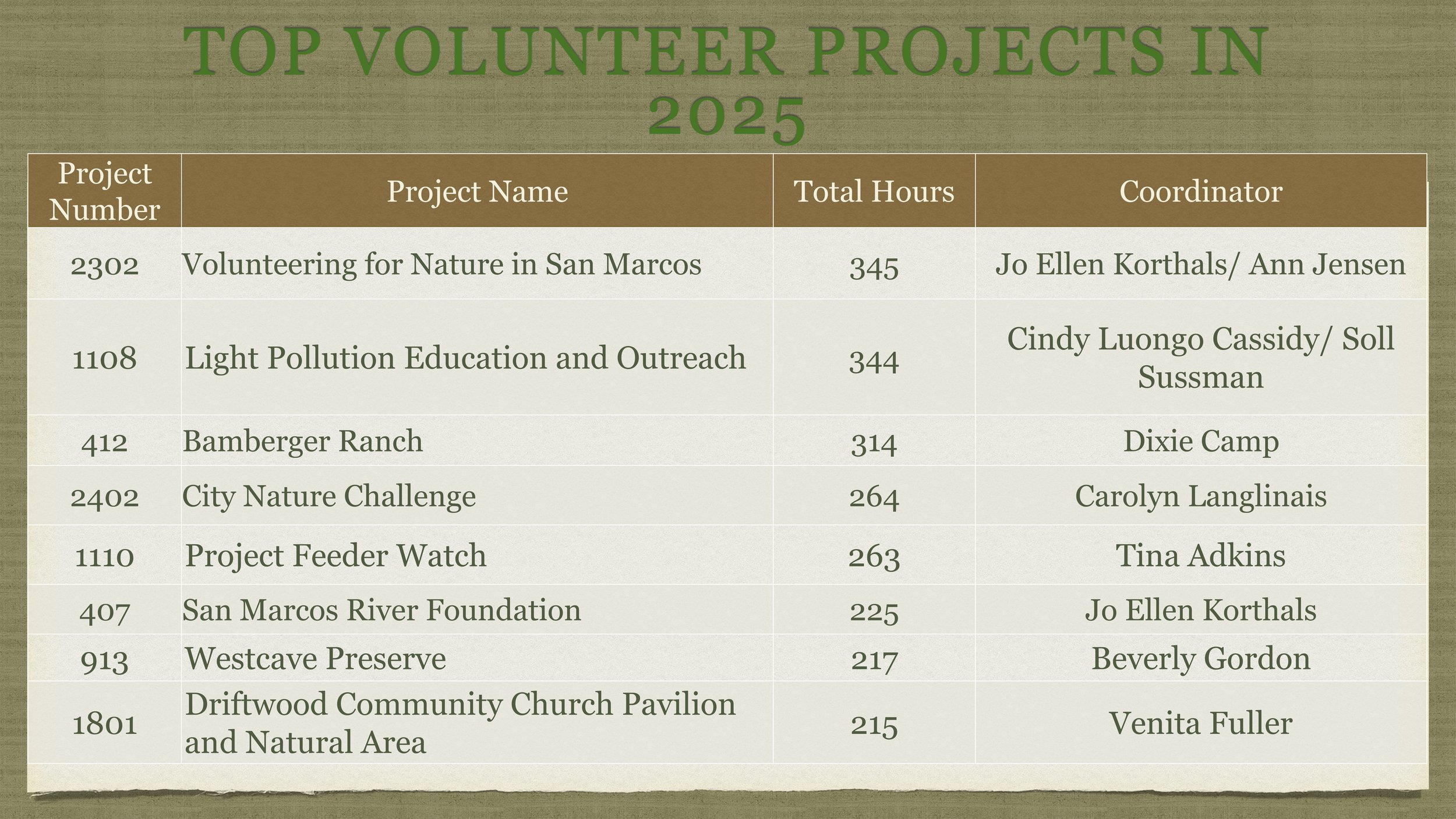 TOP VOLUNTEER PROJECTS IN 2025

| Project Number | Project Name | Total Hours | Coordinator |
|---|---|---|---|
| 2302 | Volunteering for Nature in San Marcos | 345 | Jo Ellen Korthals/ Ann Jensen |
| 1108 | Light Pollution Education and Outreach | 344 | Cindy Luongo Cassidy/ Soll Sussman |
| 412 | Bamberger Ranch | 314 | Dixie Camp |
| 2402 | City Nature Challenge | 264 | Carolyn Langlinais |
| 1110 | Project Feeder Watch | 263 | Tina Adkins |
| 407 | San Marcos River Foundation | 225 | Jo Ellen Korthals |
| 913 | Westcave Preserve | 217 | Beverly Gordon |
| 1801 | Driftwood Community Church Pavilion and Natural Area | 215 | Venita Fuller |